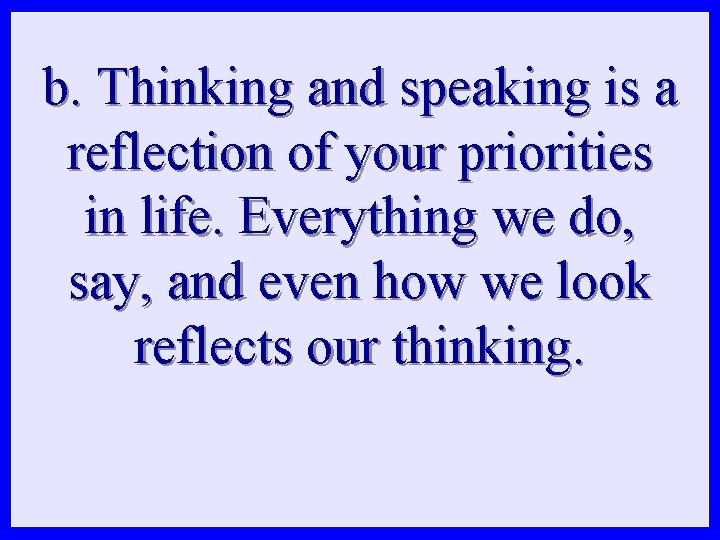 b. Thinking and speaking is a reflection of your priorities in life. Everything we do, say, and even how we look reflects our thinking.